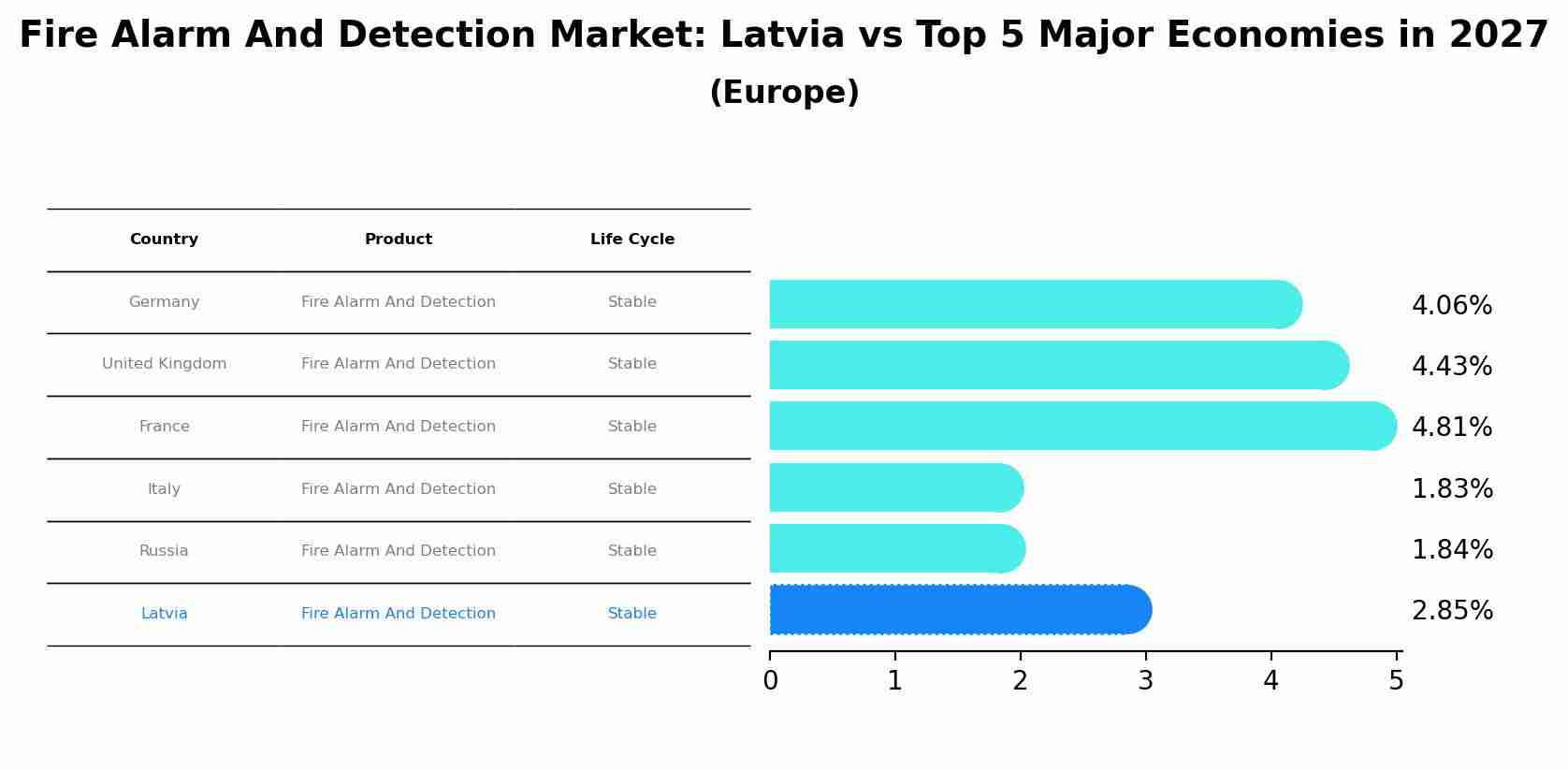 Fire Alarm And Detection Market: Latvia vs Top 5 Major Economies in 2027
(Europe)

| Country | Product | Life Cycle |
|---|---|---|
| Germany | Fire Alarm And Detection | Stable |
| United Kingdom | Fire Alarm And Detection | Stable |
| France | Fire Alarm And Detection | Stable |
| Italy | Fire Alarm And Detection | Stable |
| Russia | Fire Alarm And Detection | Stable |
| Latvia | Fire Alarm And Detection | Stable |

4.06%
4.43%
4.81%
1.83%
1.84%
2.85%

0 1 2 3 4 5